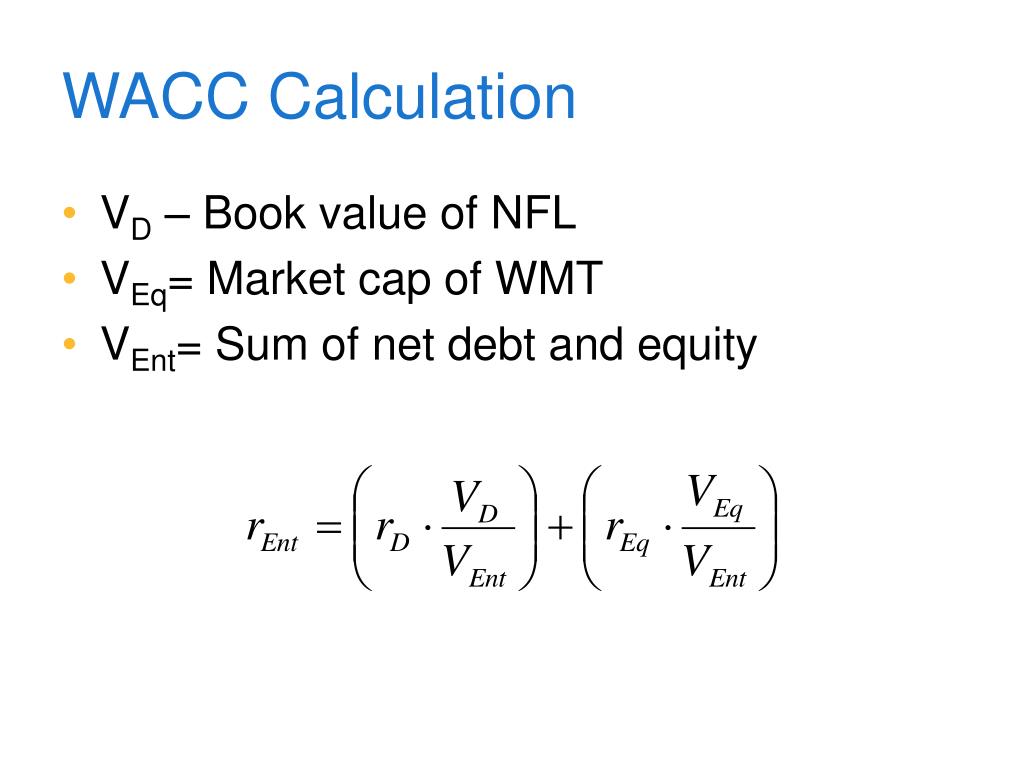 WACC Calculation

• $V_D$ – Book value of NFL
• $V_{Eq}$= Market cap of WMT
• $V_{Ent}$= Sum of net debt and equity

$r_{Ent} = \left( r_D \cdot \frac{V_D}{V_{Ent}} \right) + \left( r_{Eq} \cdot \frac{V_{Eq}}{V_{Ent}} \right)$